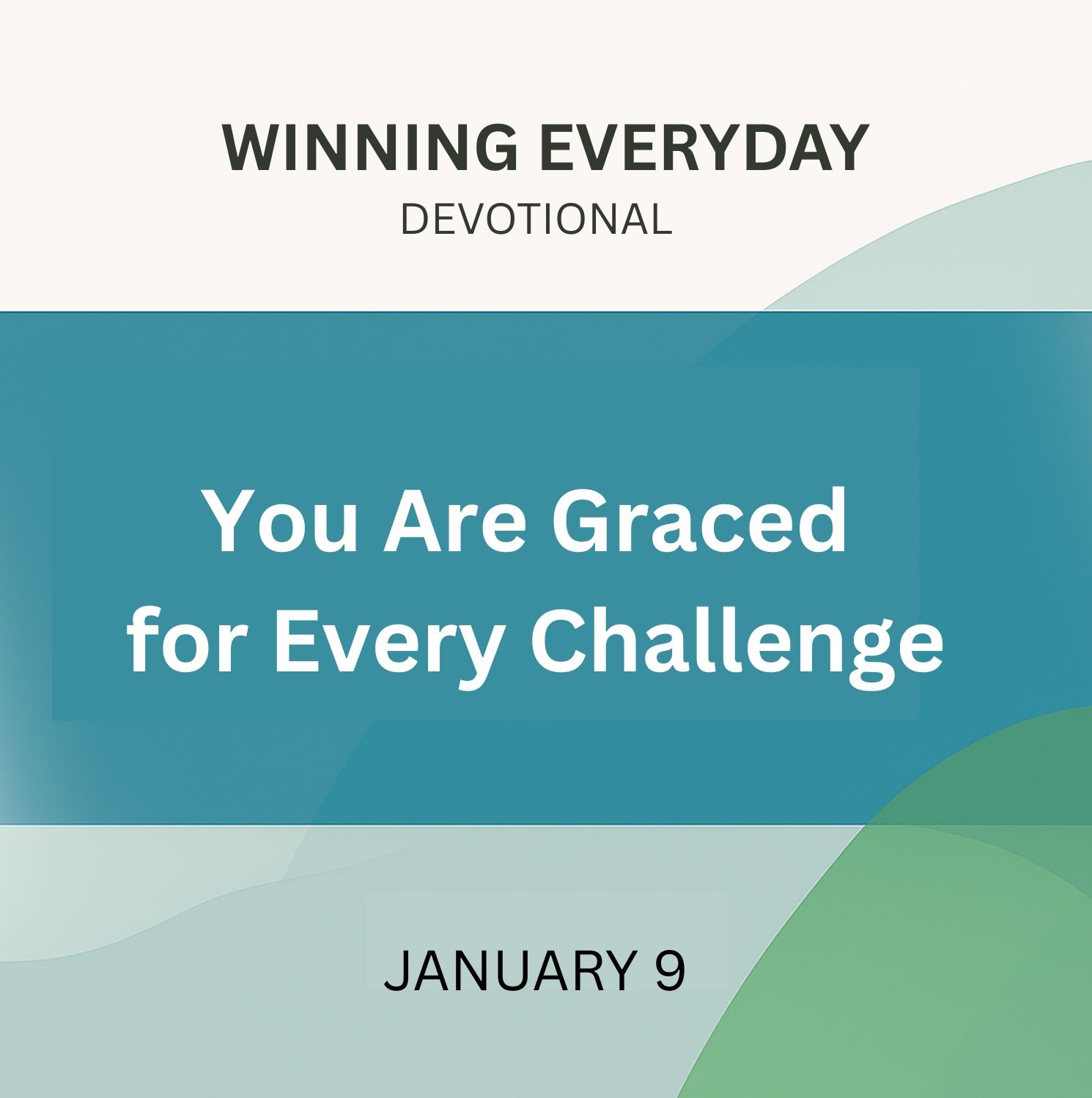 WINNING EVERYDAY
DEVOTIONAL

You Are Graced for Every Challenge

JANUARY 9